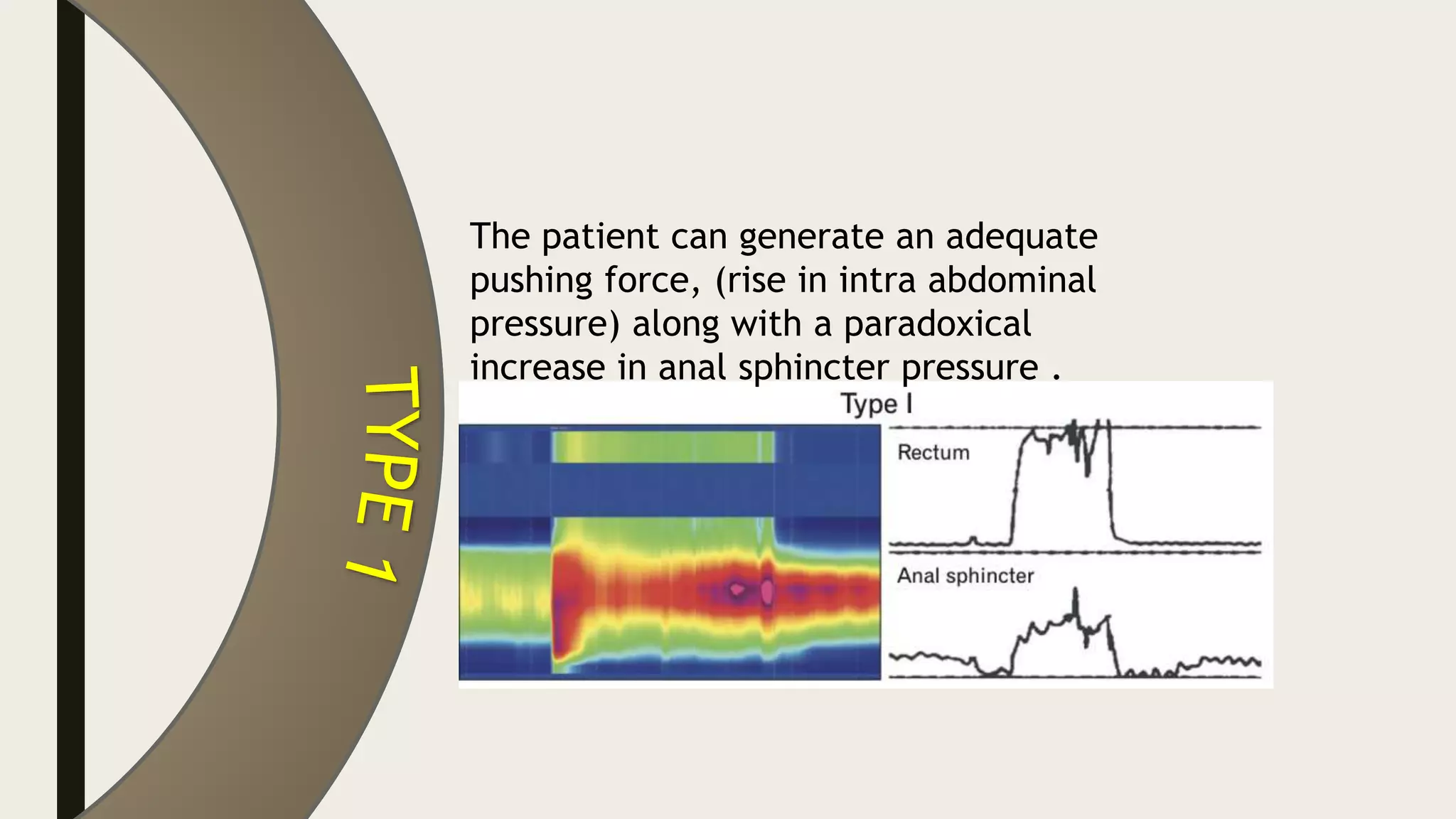 TYPE 1

The patient can generate an adequate pushing force, (rise in intra abdominal pressure) along with a paradoxical increase in anal sphincter pressure .

Type I

Rectum

Anal sphincter